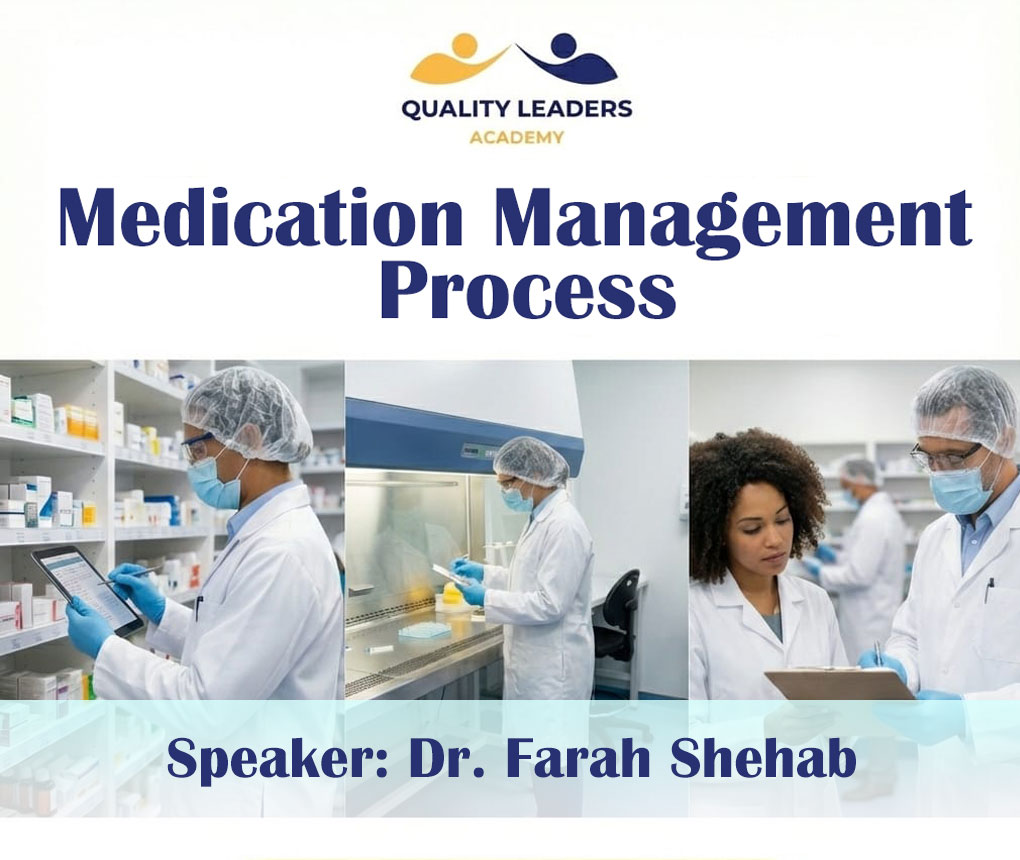 QUALITY LEADERS
ACADEMY

Medication Management Process

Speaker: Dr. Farah Shehab